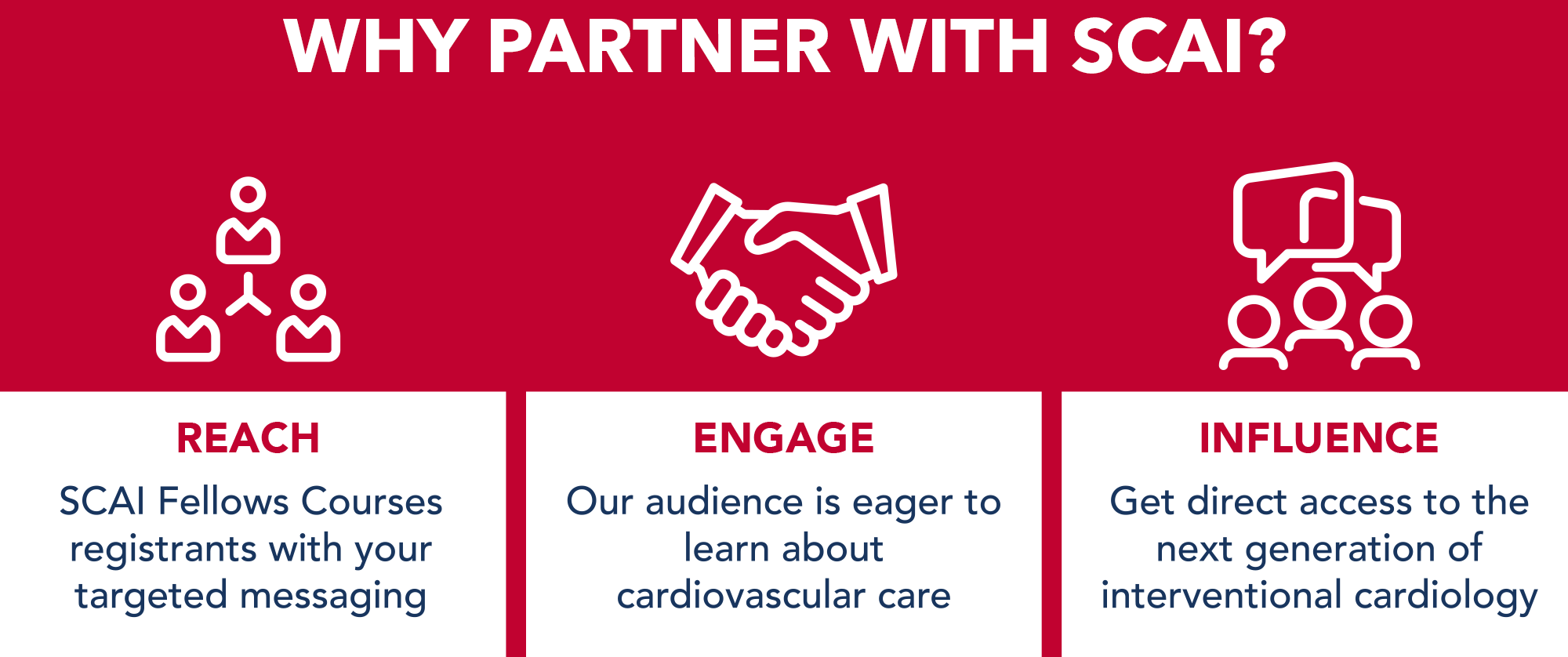 WHY PARTNER WITH SCAI?

REACH

SCAI Fellows Courses registrants with your targeted messaging

ENGAGE

Our audience is eager to learn about cardiovascular care

INFLUENCE

Get direct access to the next generation of interventional cardiology